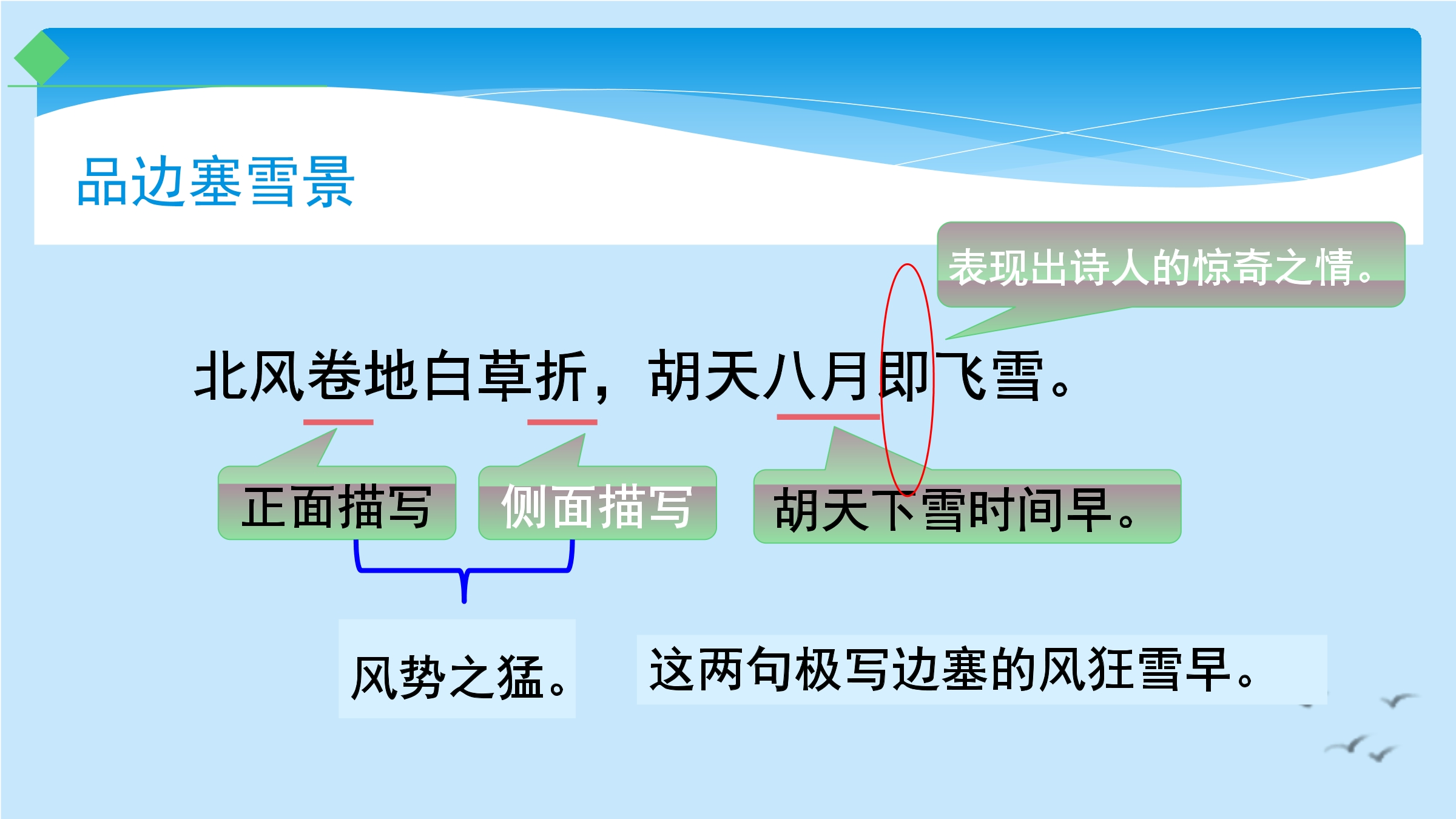 品边塞雪景

表现出诗人的惊奇之情。

北风卷地白草折，胡天八月即飞雪。

正面描写

侧面描写

胡天下雪时间早。

风势之猛。

这两句极写边塞的风狂雪早。